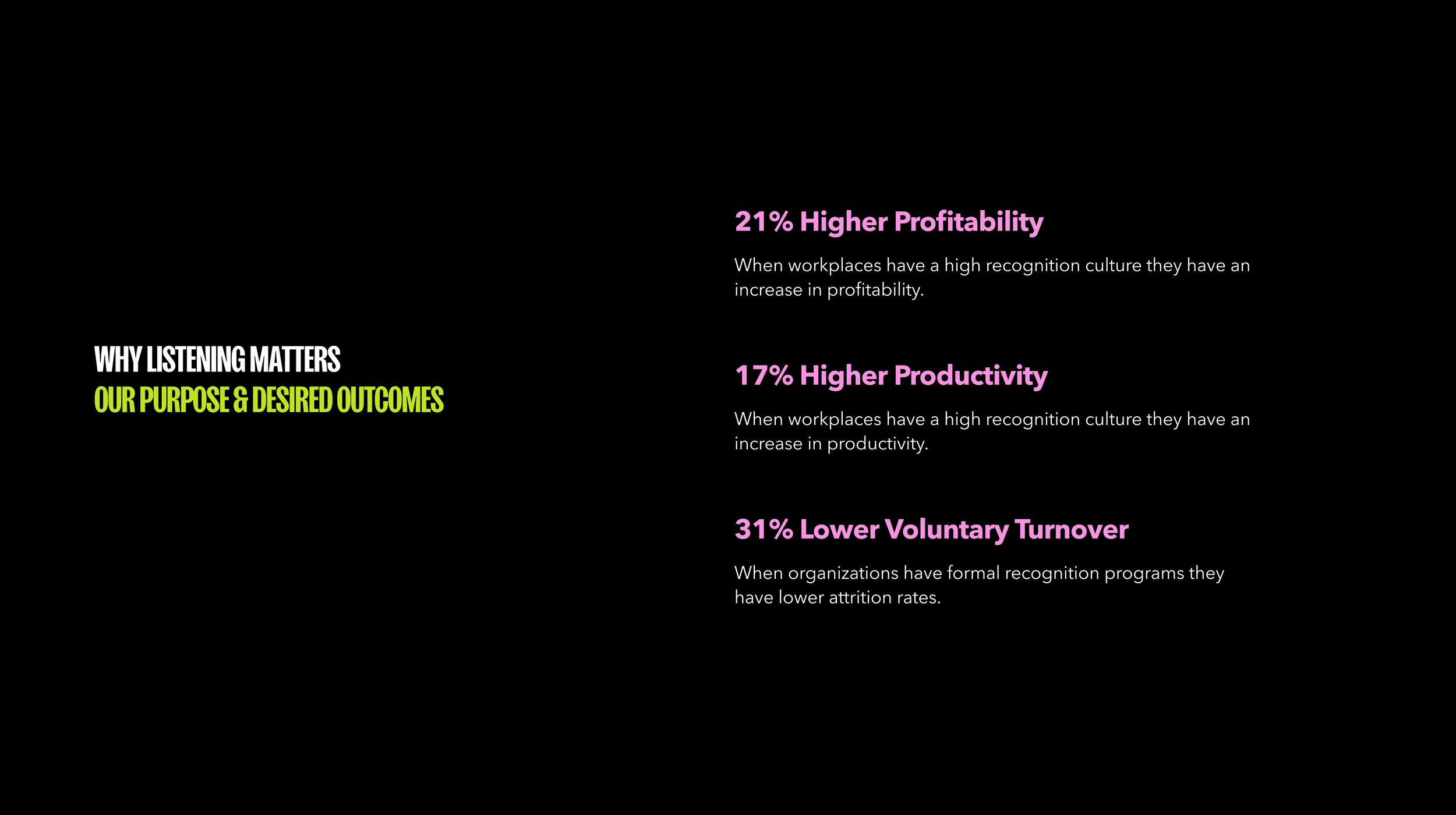 WHY LISTENING MATTERS
OUR PURPOSE & DESIRED OUTCOMES

21% Higher Profitability

When workplaces have a high recognition culture they have an increase in profitability.

17% Higher Productivity

When workplaces have a high recognition culture they have an increase in productivity.

31% Lower Voluntary Turnover

When organizations have formal recognition programs they have lower attrition rates.